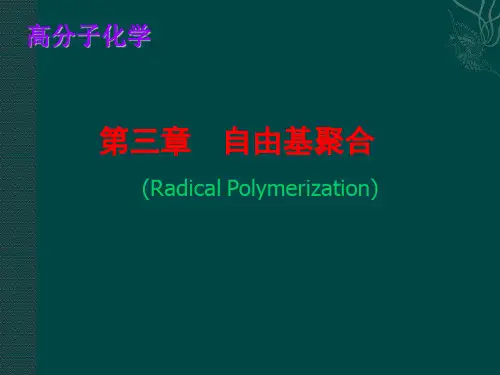 高分子化学

第三章　自由基聚合

(Radical Polymerization)